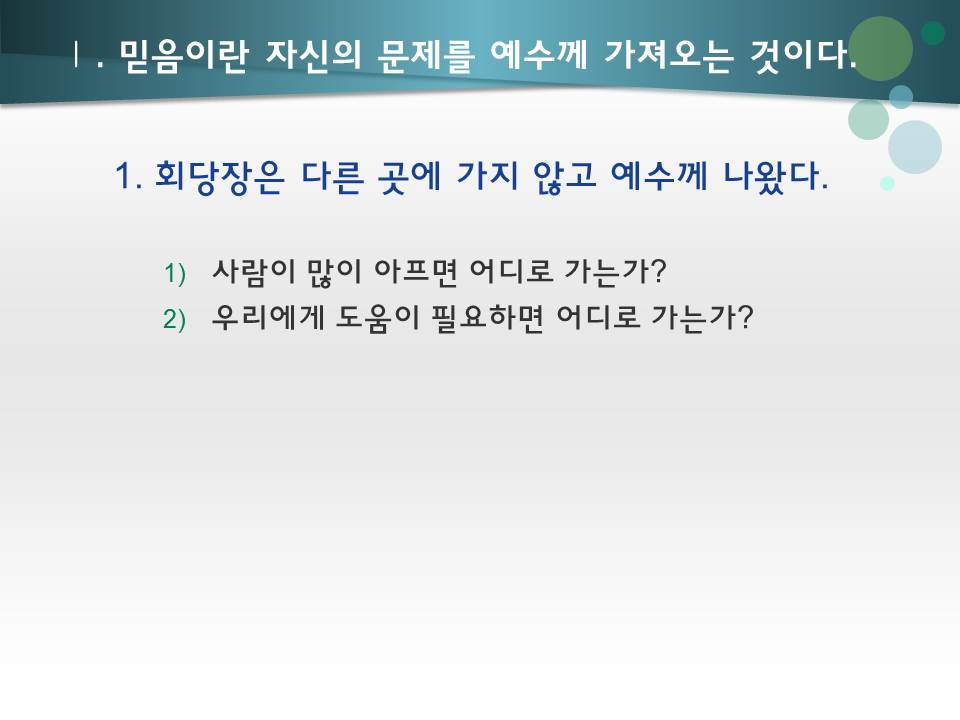 Ⅰ. 믿음이란 자신의 문제를 예수께 가져오는 것이다.

1. 회당장은 다른 곳에 가지 않고 예수께 나왔다.

1) 사람이 많이 아프면 어디로 가는가?
2) 우리에게 도움이 필요하면 어디로 가는가?